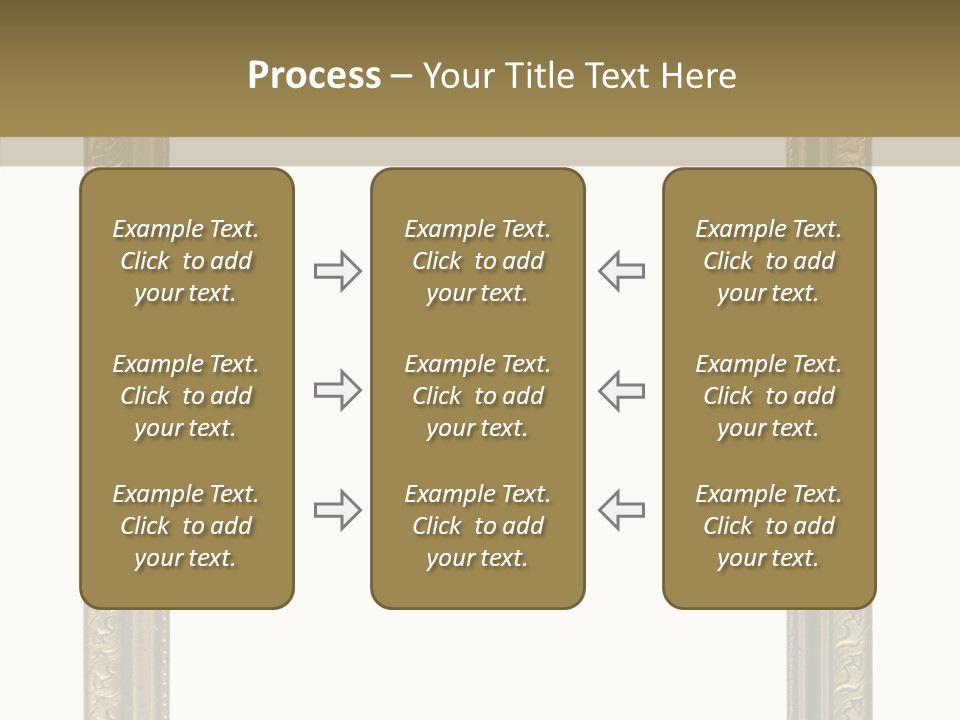 Process – Your Title Text Here

Example Text. Click to add your text.

Example Text. Click to add your text.

Example Text. Click to add your text.

Example Text. Click to add your text.

Example Text. Click to add your text.

Example Text. Click to add your text.

Example Text. Click to add your text.

Example Text. Click to add your text.

Example Text. Click to add your text.